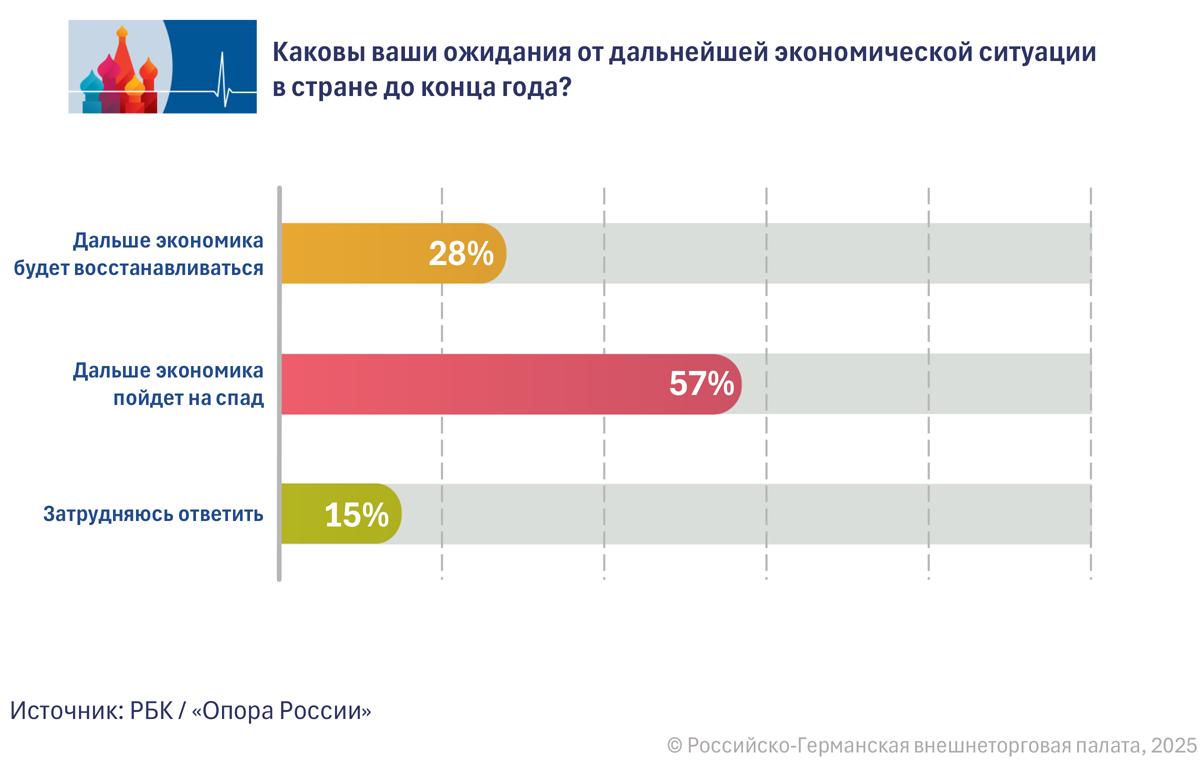 Каковы ваши ожидания от дальнейшей экономической ситуации в стране до конца года?

Дальше экономика будет восстанавливаться
28%

Дальше экономика пойдет на спад
57%

Затрудняюсь ответить
15%

Источник: РБК / «Опора России»

© Российско-Германская внешнеторговая палата, 2025